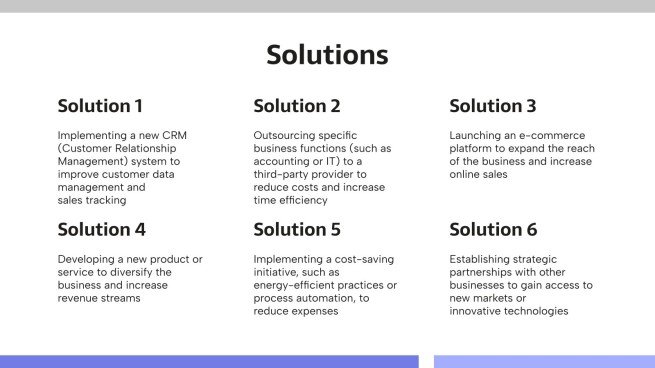 Solutions

Solution 1

Implementing a new CRM (Customer Relationship Management) system to improve customer data management and sales tracking

Solution 2

Outsourcing specific business functions (such as accounting or IT) to a third-party provider to reduce costs and increase time efficiency

Solution 3

Launching an e-commerce platform to expand the reach of the business and increase online sales

Solution 4

Developing a new product or service to diversify the business and increase revenue streams

Solution 5

Implementing a cost-saving initiative, such as energy-efficient practices or process automation, to reduce expenses

Solution 6

Establishing strategic partnerships with other businesses to gain access to new markets or innovative technologies